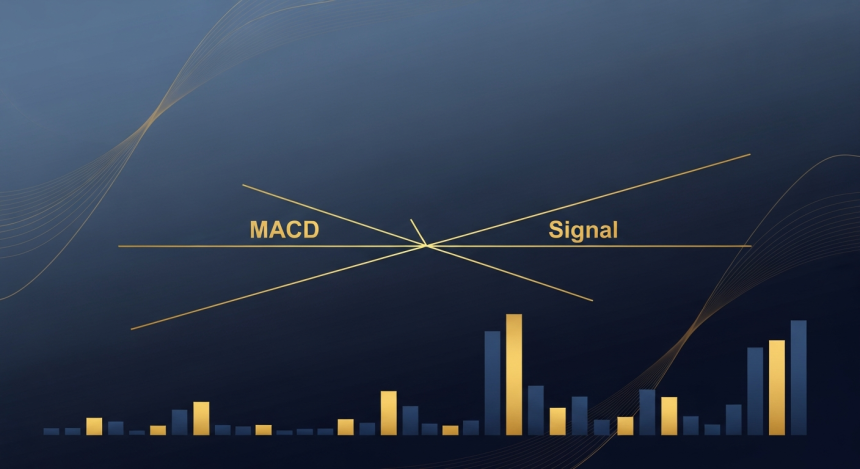 MACD
Signal